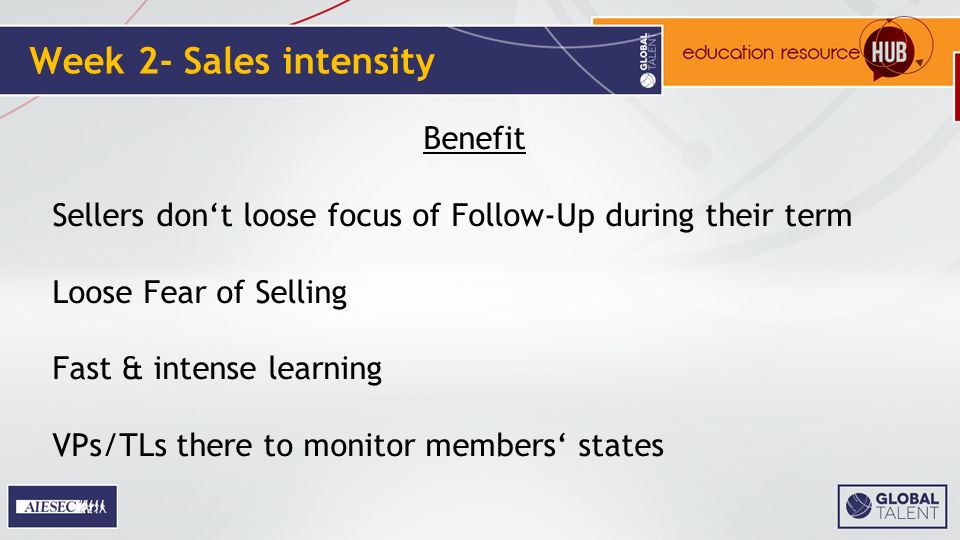 Week 2- Sales intensity

GLOBAL TALENT

education resource HUB

Benefit

Sellers don‘t loose focus of Follow-Up during their term

Loose Fear of Selling

Fast & intense learning

VPs/TLs there to monitor members‘ states

AIESEC

GLOBAL TALENT